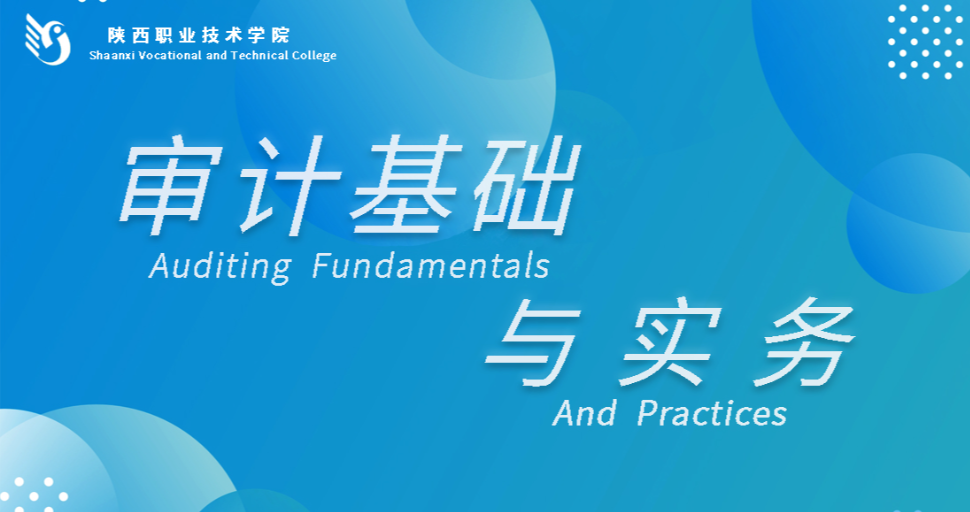 陕西职业技术学院
Shaanxi Vocational and Technical College

审计基础
Auditing Fundamentals

与实务
And Practices